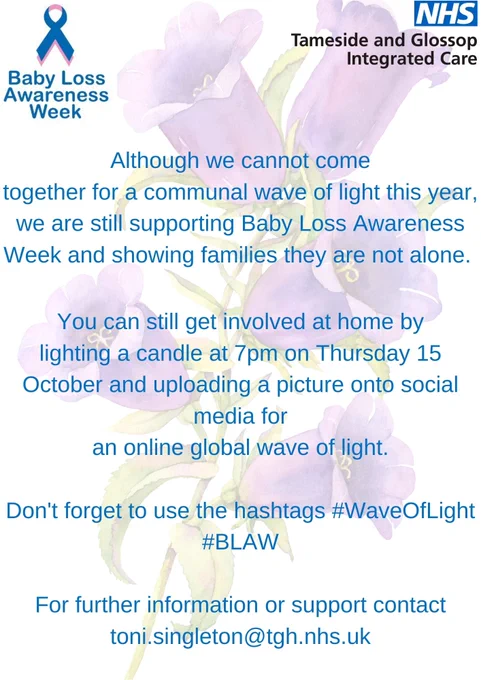 Baby Loss Awareness Week

NHS
Tameside and Glossop Integrated Care

Although we cannot come together for a communal wave of light this year, we are still supporting Baby Loss Awareness Week and showing families they are not alone.

You can still get involved at home by lighting a candle at 7pm on Thursday 15 October and uploading a picture onto social media for an online global wave of light.

Don't forget to use the hashtags #WaveOfLight #BLAW

For further information or support contact toni.singleton@tgh.nhs.uk